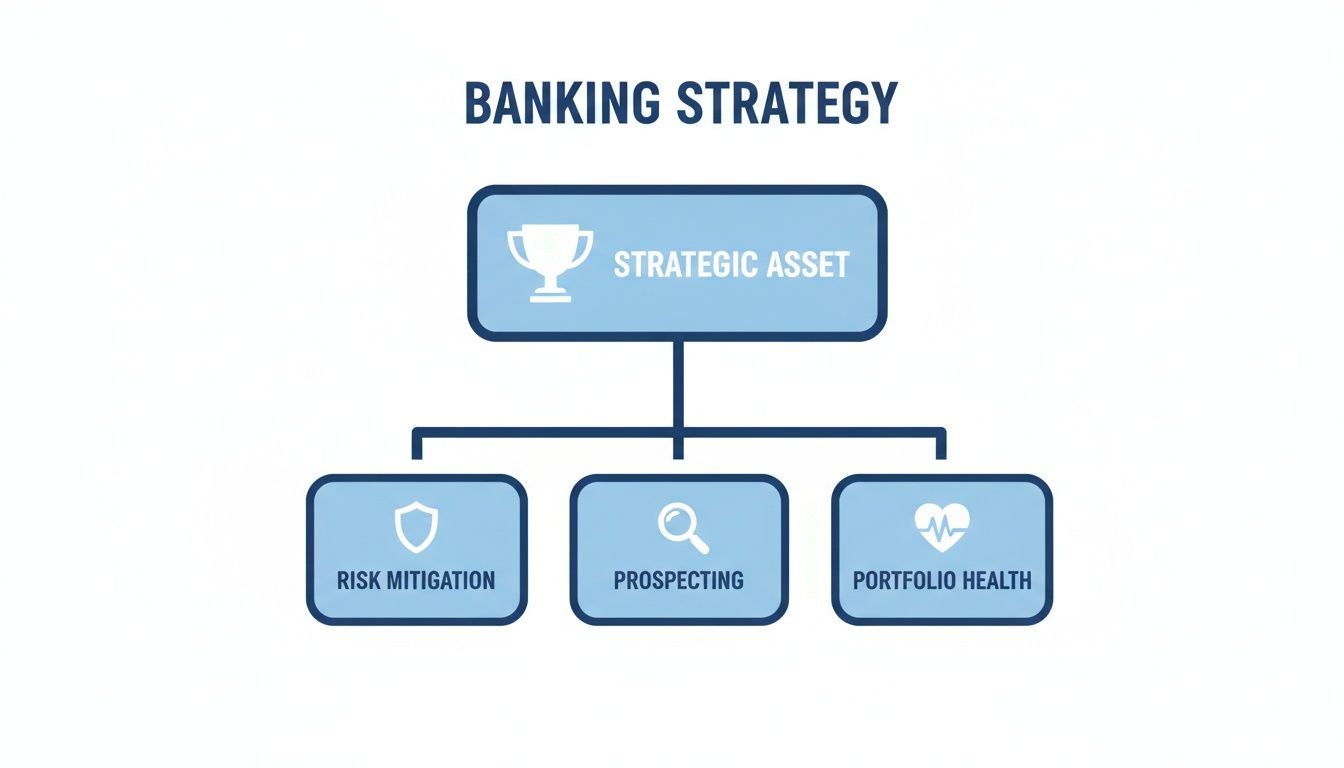 BANKING STRATEGY

STRATEGIC ASSET

RISK MITIGATION

PROSPECTING

PORTFOLIO HEALTH